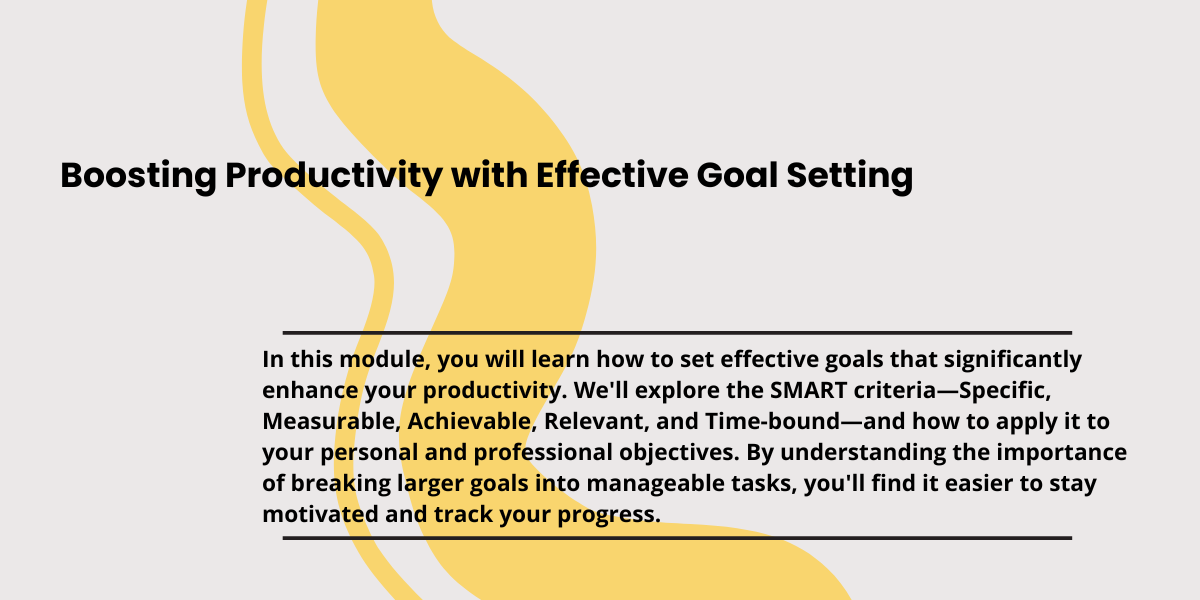 Boosting Productivity with Effective Goal Setting

In this module, you will learn how to set effective goals that significantly enhance your productivity. We'll explore the SMART criteria—Specific, Measurable, Achievable, Relevant, and Time-bound—and how to apply it to your personal and professional objectives. By understanding the importance of breaking larger goals into manageable tasks, you'll find it easier to stay motivated and track your progress.